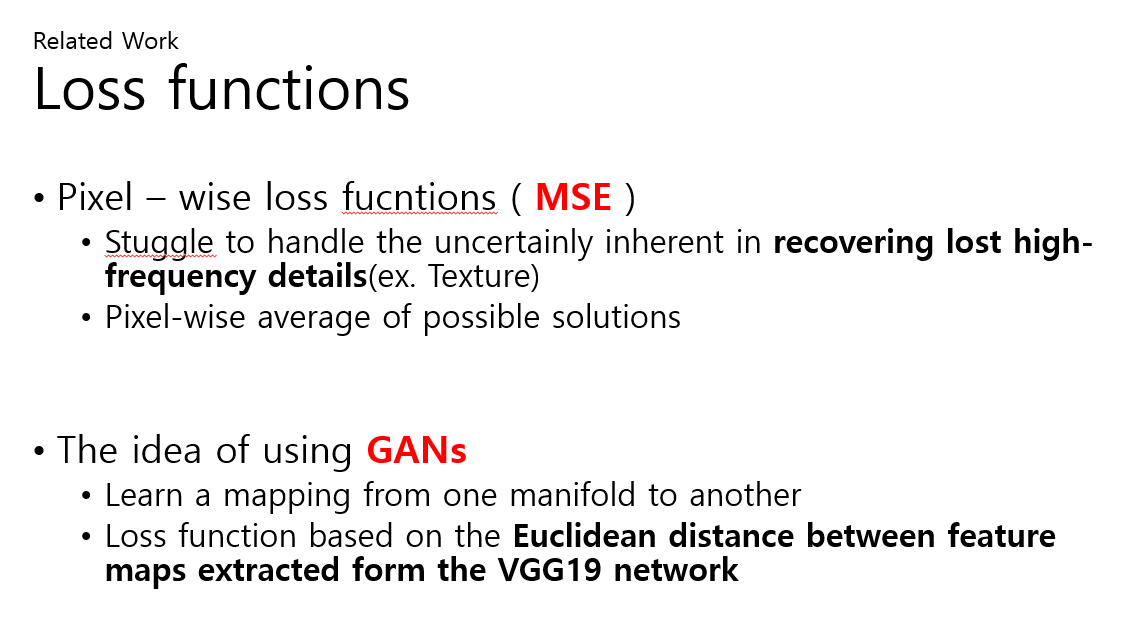 Related Work
Loss functions

• Pixel – wise loss fucntions ( MSE )
  • Stuggle to handle the uncertainly inherent in recovering lost high-frequency details(ex. Texture)
  • Pixel-wise average of possible solutions

• The idea of using GANs
  • Learn a mapping from one manifold to another
  • Loss function based on the Euclidean distance between feature maps extracted form the VGG19 network